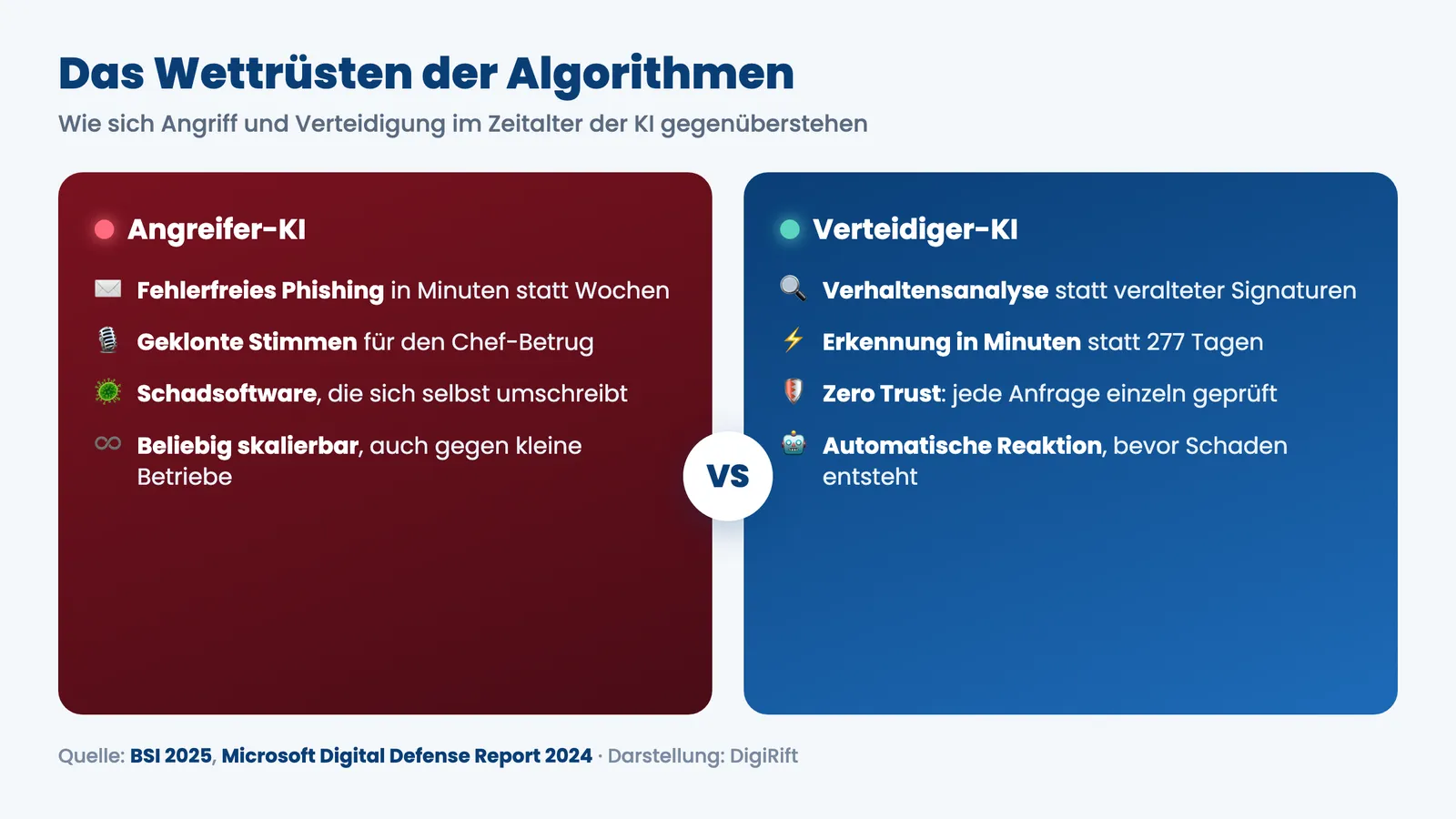 Das Wettrüsten der Algorithmen

Wie sich Angriff und Verteidigung im Zeitalter der KI gegenüberstehen

Angreifer-KI

Fehlerfreies Phishing in Minuten statt Wochen

Geklonte Stimmen für den Chef-Betrug

Schadsoftware, die sich selbst umschreibt

Beliebig skalierbar, auch gegen kleine Betriebe

VS

Verteidiger-KI

Verhaltensanalyse statt veralteter Signaturen

Erkennung in Minuten statt 277 Tagen

Zero Trust: jede Anfrage einzeln geprüft

Automatische Reaktion, bevor Schaden entsteht

Quelle: BSI 2025, Microsoft Digital Defense Report 2024 · Darstellung: DigiRift